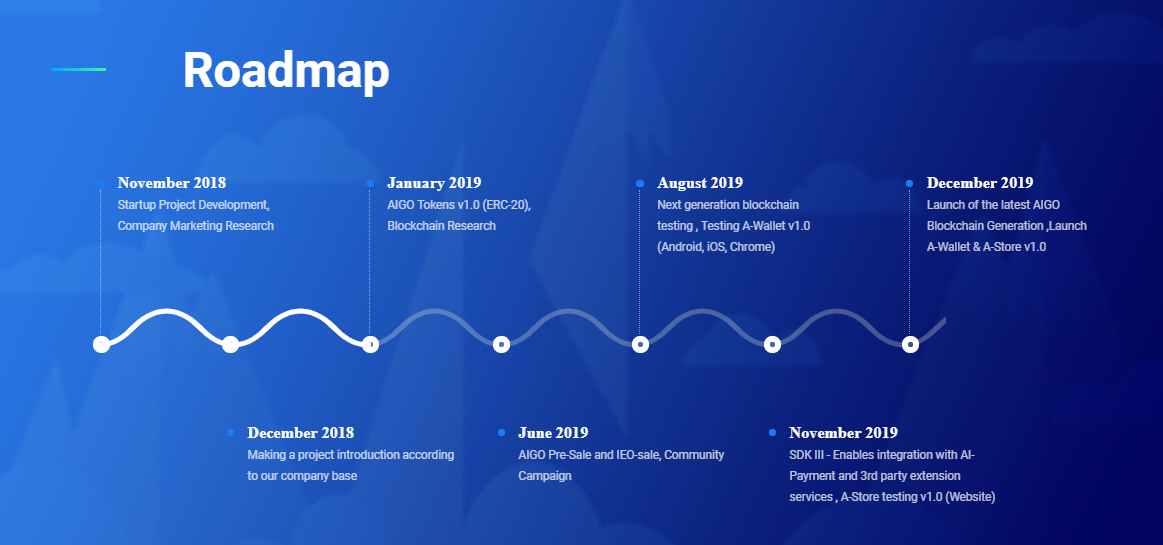 Roadmap

November 2018
Startup Project Development, Company Marketing Research

January 2019
AIGO Tokens v1.0 (ERC-20), Blockchain Research

August 2019
Next generation blockchain testing , Testing A-Wallet v1.0 (Android, iOS, Chrome)

December 2019
Launch of the latest AIGO Blockchain Generation ,Launch A-Wallet & A-Store v1.0

December 2018
Making a project introduction according to our company base

June 2019
AIGO Pre-Sale and IEO-sale, Community Campaign

November 2019
SDK III - Enables integration with AI-Payment and 3rd party extension services , A-Store testing v1.0 (Website)